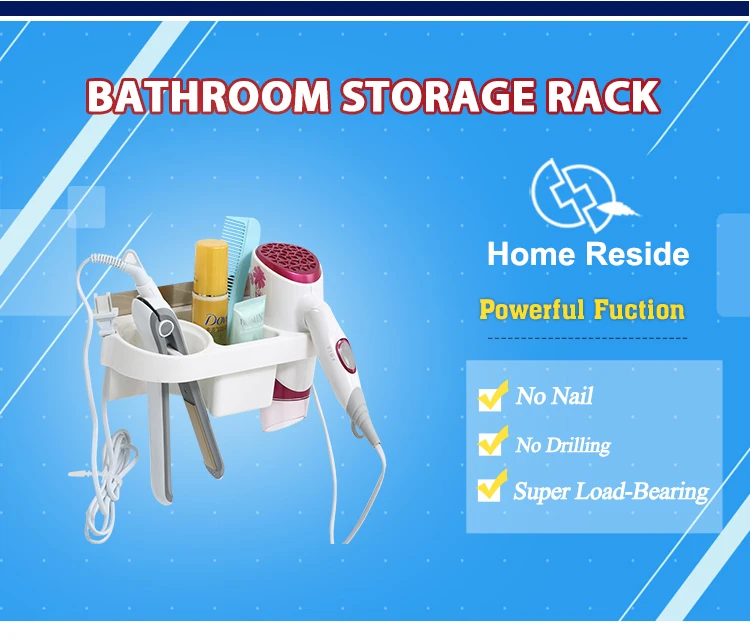 BATHROOM STORAGE RACK

Home Reside

Powerful Fuction

No Nail

No Drilling

Super Load-Bearing